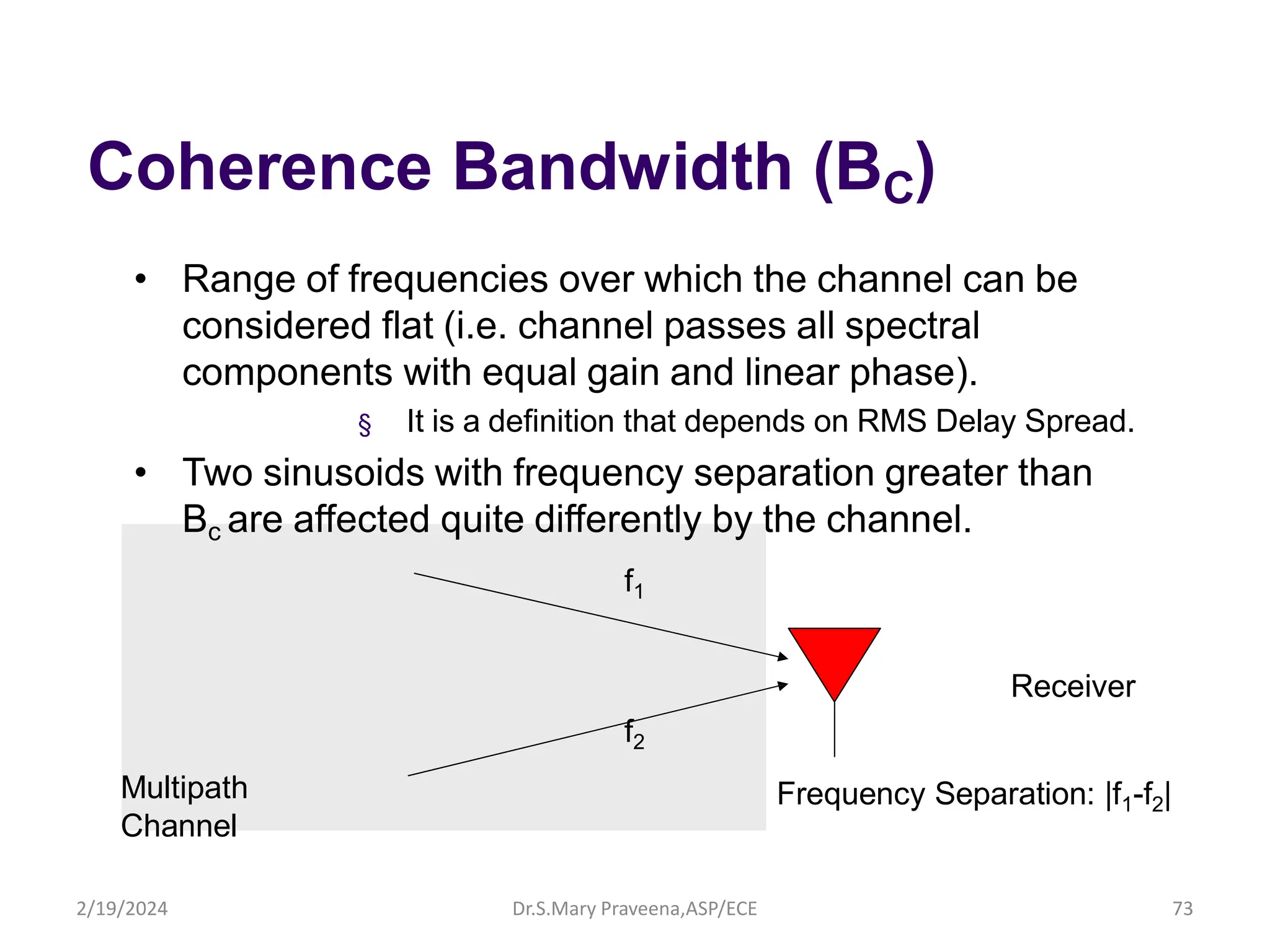 Coherence Bandwidth ($B_C$)

• Range of frequencies over which the channel can be considered flat (i.e. channel passes all spectral components with equal gain and linear phase).

§ It is a definition that depends on RMS Delay Spread.

• Two sinusoids with frequency separation greater than $B_c$ are affected quite differently by the channel.

$f_1$

$f_2$

Receiver

Multipath Channel

Frequency Separation: $|f_1-f_2|$

2/19/2024

Dr.S.Mary Praveena,ASP/ECE

73